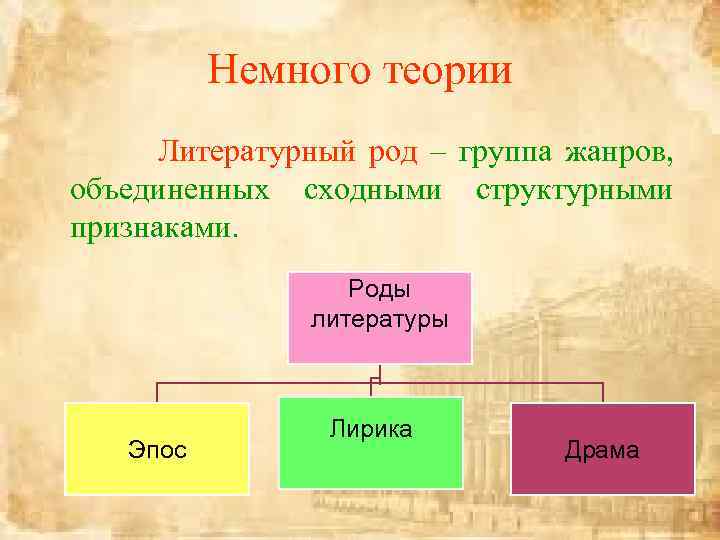 Немного теории

Литературный род – группа жанров, объединенных сходными структурными признаками.

Роды литературы

Эпос

Лирика

Драма